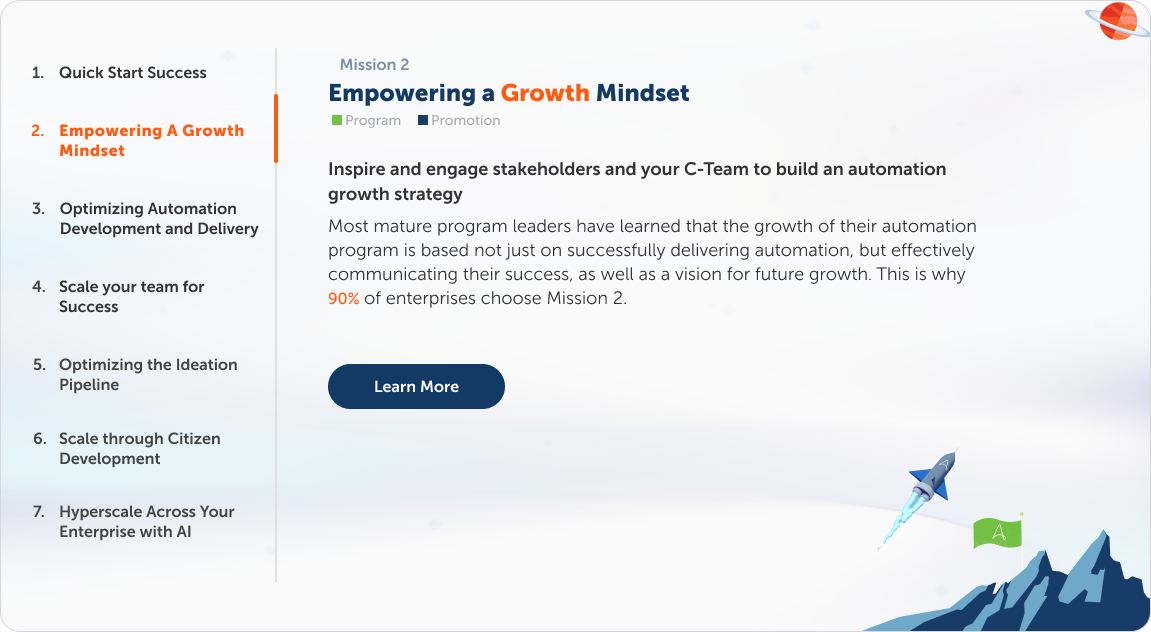 1. Quick Start Success

2. Empowering A Growth Mindset

3. Optimizing Automation Development and Delivery

4. Scale your team for Success

5. Optimizing the Ideation Pipeline

6. Scale through Citizen Development

7. Hyperscale Across Your Enterprise with AI

Mission 2

Empowering a Growth Mindset

Program Promotion

Inspire and engage stakeholders and your C-Team to build an automation growth strategy

Most mature program leaders have learned that the growth of their automation program is based not just on successfully delivering automation, but effectively communicating their success, as well as a vision for future growth. This is why 90% of enterprises choose Mission 2.

Learn More